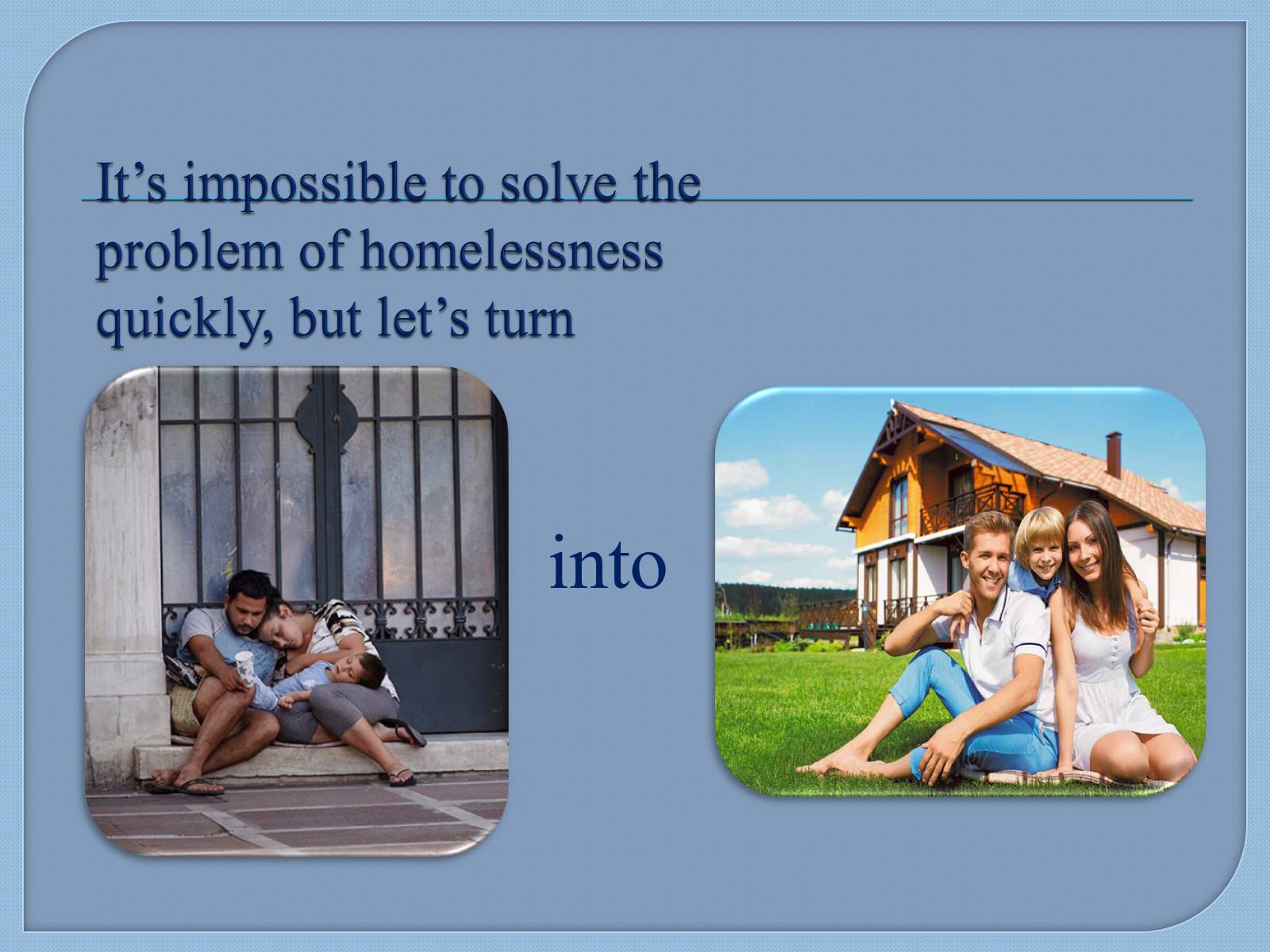 It’s impossible to solve the problem of homelessness quickly, but let’s turn

into